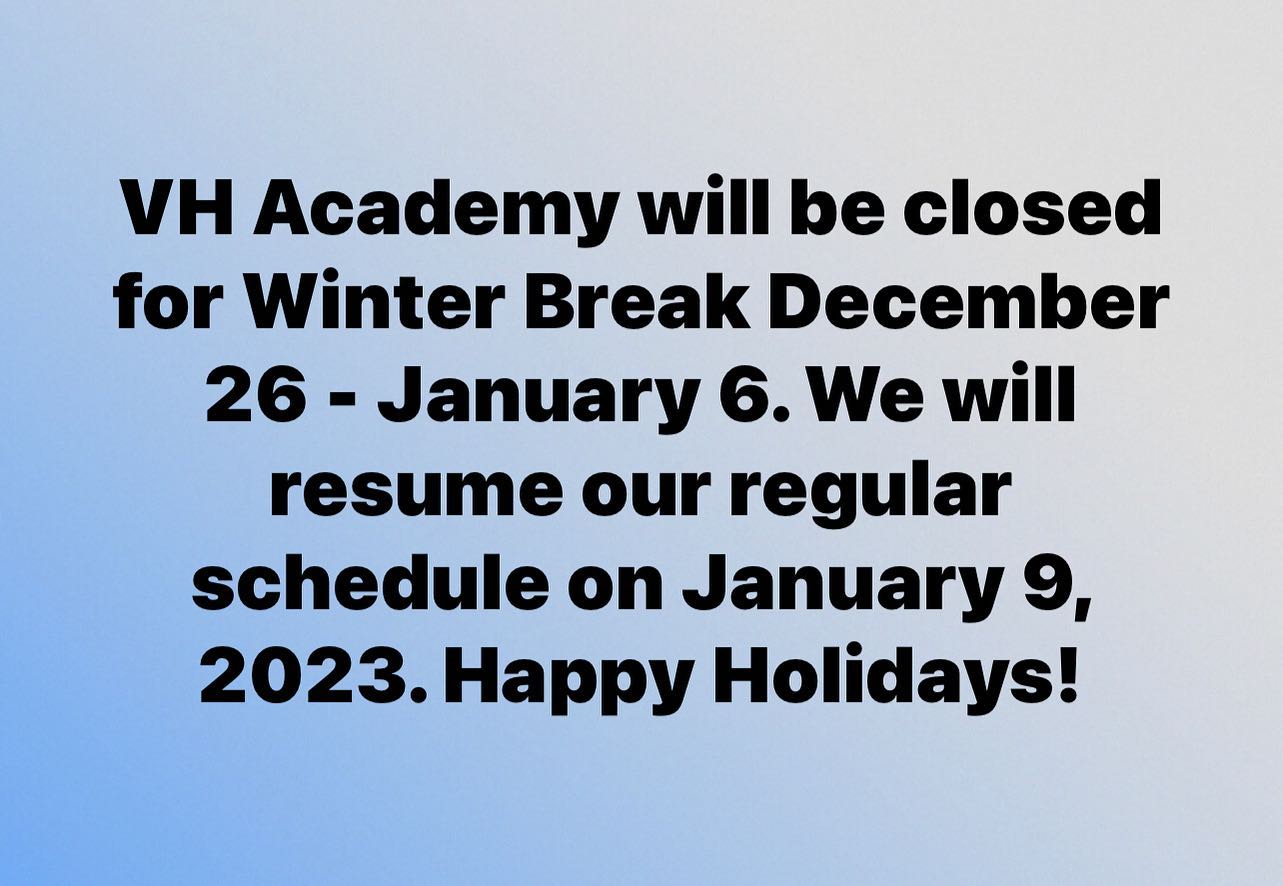 VH Academy will be closed for Winter Break December 26 - January 6. We will resume our regular schedule on January 9, 2023. Happy Holidays!